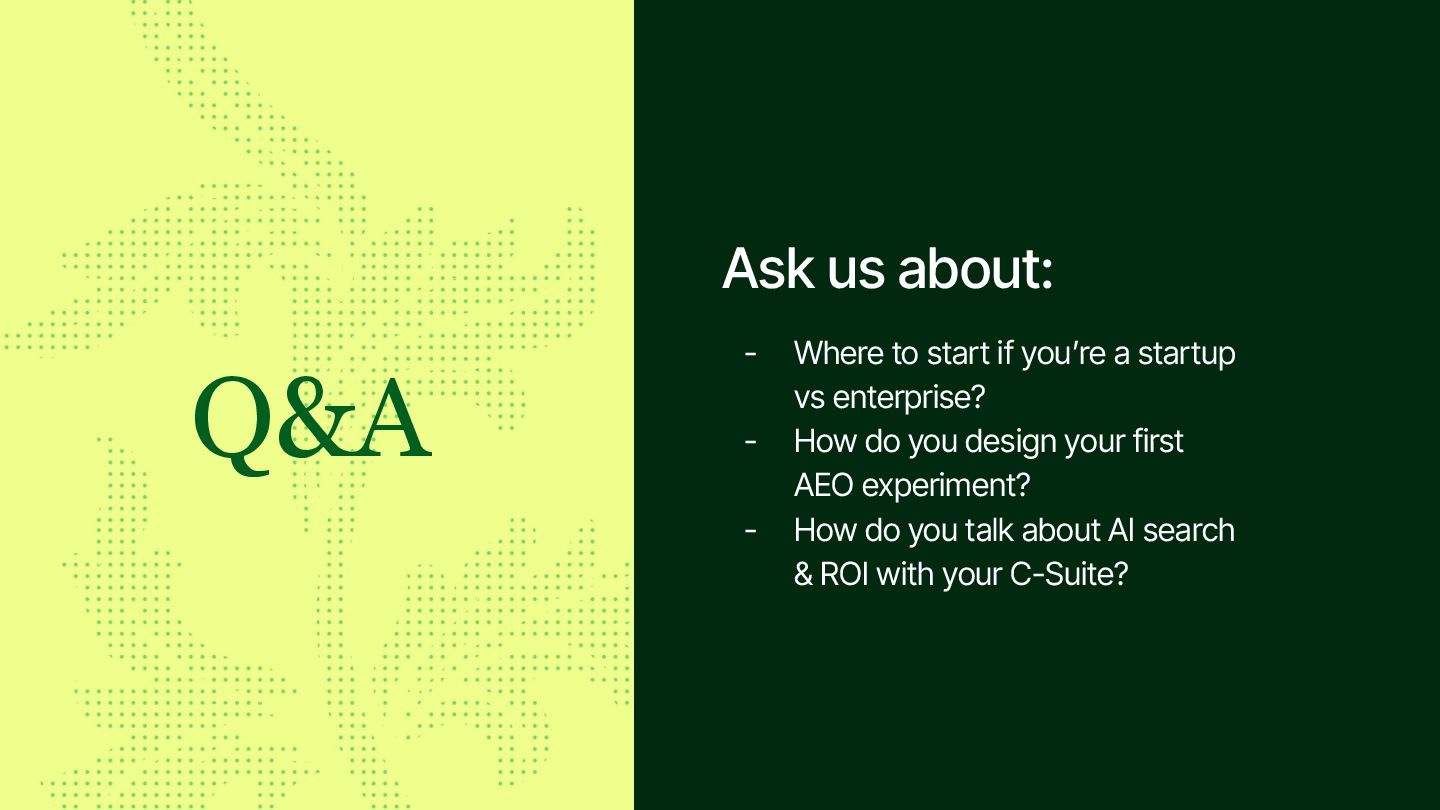 Q&A

Ask us about:

- Where to start if you're a startup vs enterprise?
- How do you design your first AEO experiment?
- How do you talk about AI search & ROI with your C-Suite?